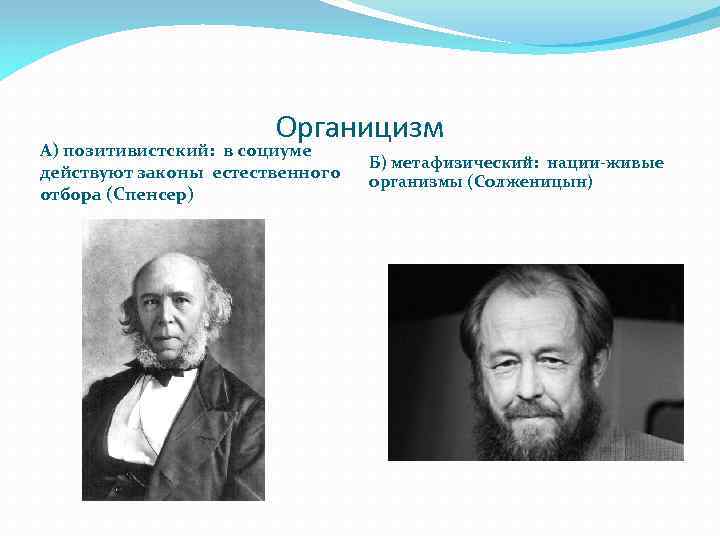 Органицизм

А) позитивистский: в социуме действуют законы естественного отбора (Спенсер)

Б) метафизический: нации-живые организмы (Солженицын)